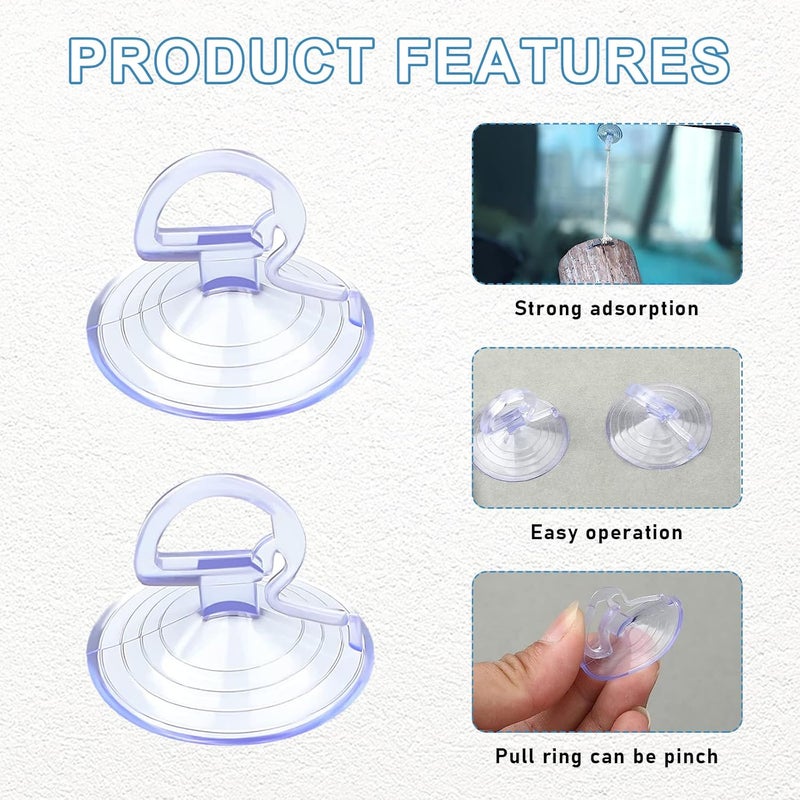 PRODUCT FEATURES

Strong adsorption

Easy operation

Pull ring can be pinch